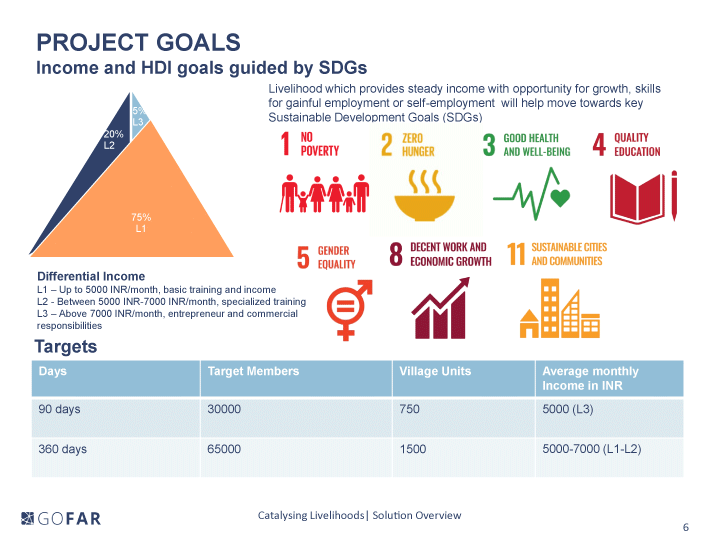 PROJECT GOALS
Income and HDI goals guided by SDGs

5%
L3
20%
L2
75%
L1

Livelihood which provides steady income with opportunity for growth, skills for gainful employment or self-employment will help move towards key Sustainable Development Goals (SDGs)

1 NO POVERTY
2 ZERO HUNGER
3 GOOD HEALTH AND WELL-BEING
4 QUALITY EDUCATION
5 GENDER EQUALITY
8 DECENT WORK AND ECONOMIC GROWTH
11 SUSTAINABLE CITIES AND COMMUNITIES

Differential Income
L1 – Up to 5000 INR/month, basic training and income
L2 - Between 5000 INR-7000 INR/month, specialized training
L3 – Above 7000 INR/month, entrepreneur and commercial responsibilities

Targets

| Days | Target Members | Village Units | Average monthly Income in INR |
|---|---|---|---|
| 90 days | 30000 | 750 | 5000 (L3) |
| 360 days | 65000 | 1500 | 5000-7000 (L1-L2) |

GOFAR
Catalysing Livelihoods| Solution Overview
6